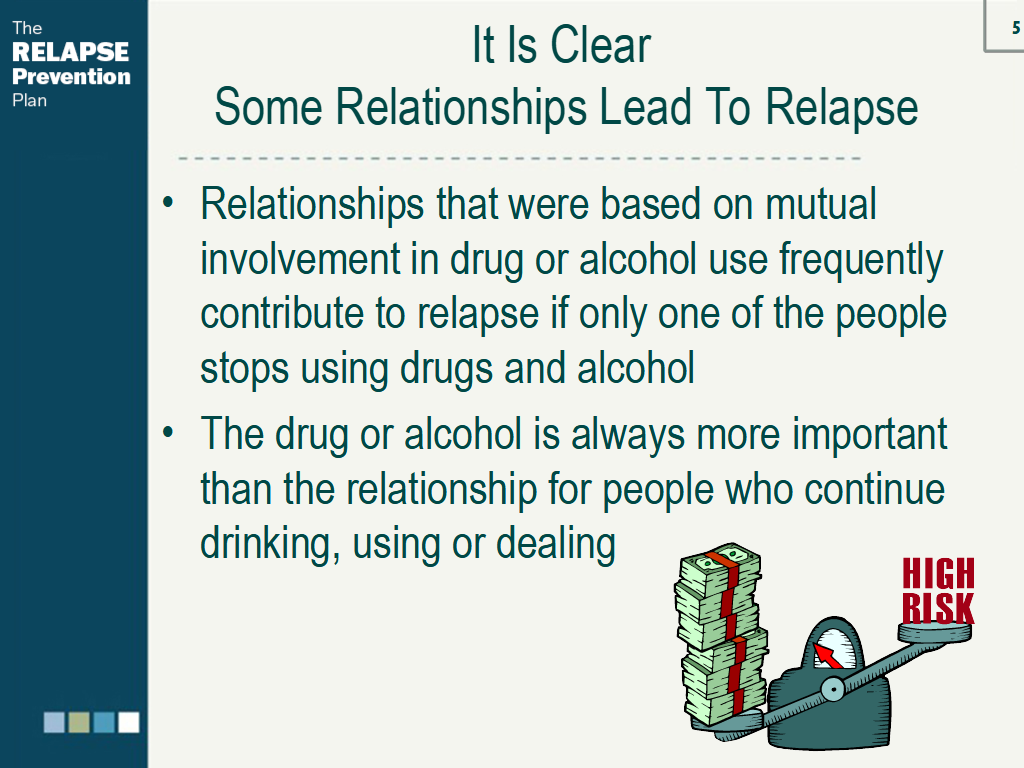 The RELAPSE Prevention Plan

5

It Is Clear
Some Relationships Lead To Relapse

• Relationships that were based on mutual involvement in drug or alcohol use frequently contribute to relapse if only one of the people stops using drugs and alcohol

• The drug or alcohol is always more important than the relationship for people who continue drinking, using or dealing

HIGH RISK